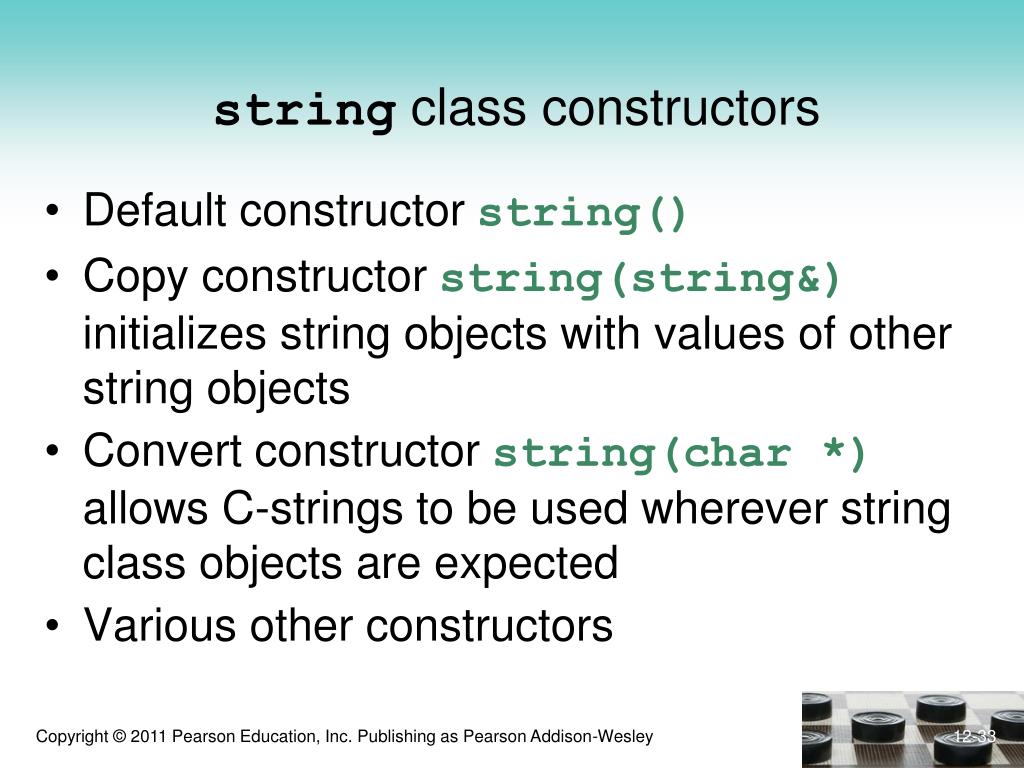 string class constructors

• Default constructor string()
• Copy constructor string(string&) initializes string objects with values of other string objects
• Convert constructor string(char *) allows C-strings to be used wherever string class objects are expected
• Various other constructors

Copyright © 2011 Pearson Education, Inc. Publishing as Pearson Addison-Wesley

12-33